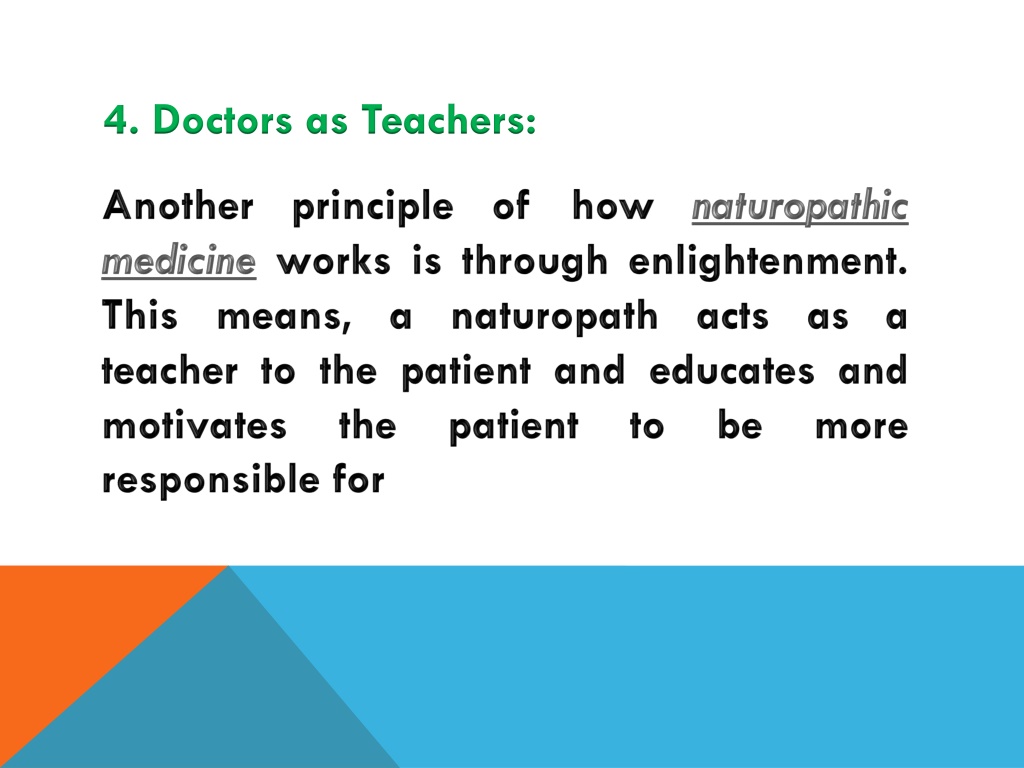 4. Doctors as Teachers:

Another principle of how naturopathic medicine works is through enlightenment. This means, a naturopath acts as a teacher to the patient and educates and motivates the patient to be more responsible for